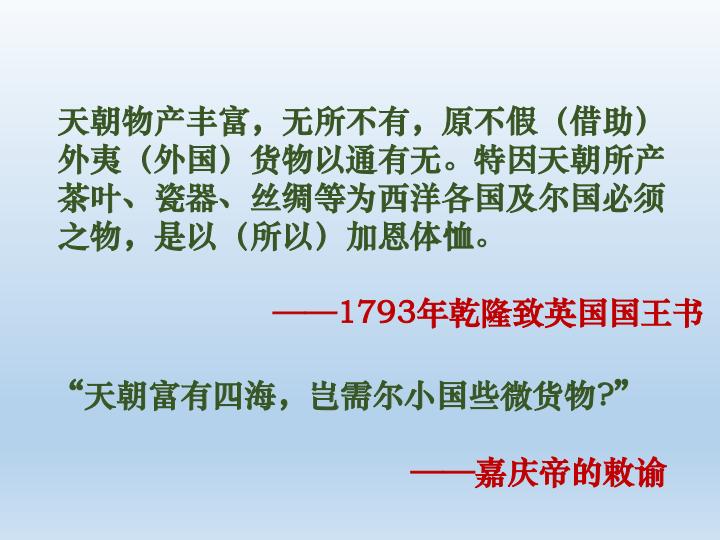 天朝物产丰富，无所不有，原不假（借助）外夷（外国）货物以通有无。特因天朝所产茶叶、瓷器、丝绸等为西洋各国及尔国必须之物，是以（所以）加恩体恤。

——1793年乾隆致英国国王书

“天朝富有四海，岂需尔小国些微货物?”

——嘉庆帝的敕谕